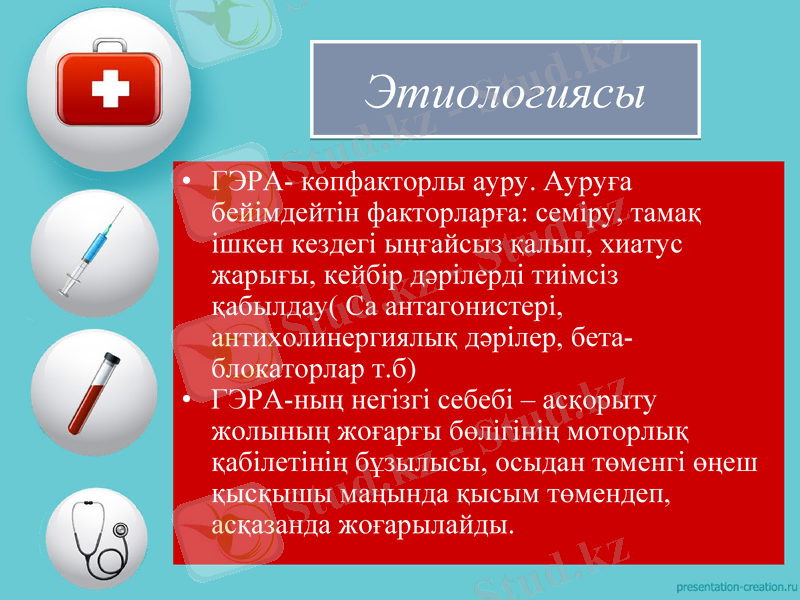 Этиологиясы

• ГЭРА- көпфакторлы ауру. Ауруға бейімдейтін факторларға: семіру, тамақ ішкен кездегі ыңғайсыз қалып, хиатус жарығы, кейбір дәрілерді тиімсіз қабылдау( Са антагонистері, антихолинергиялық дәрілер, бета-блокаторлар т.б)
• ГЭРА-ның негізгі себебі – асқорыту жолының жоғарғы бөлігінің моторлық қабілетінің бұзылысы, осыдан төменгі өңеш қысқышы маңында қысым төмендеп, асқазанда жоғарылайды.

Stud.kz

presentation-creation.ru